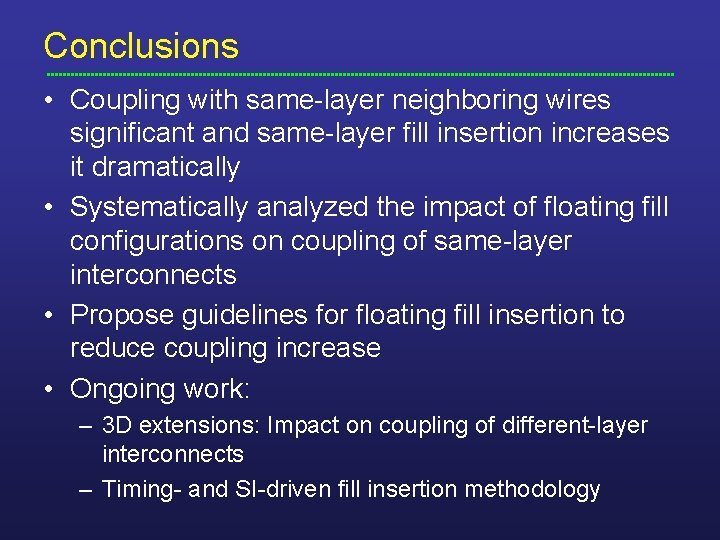 Conclusions

• Coupling with same-layer neighboring wires significant and same-layer fill insertion increases it dramatically

• Systematically analyzed the impact of floating fill configurations on coupling of same-layer interconnects

• Propose guidelines for floating fill insertion to reduce coupling increase

• Ongoing work:
– 3D extensions: Impact on coupling of different-layer interconnects
– Timing- and SI-driven fill insertion methodology